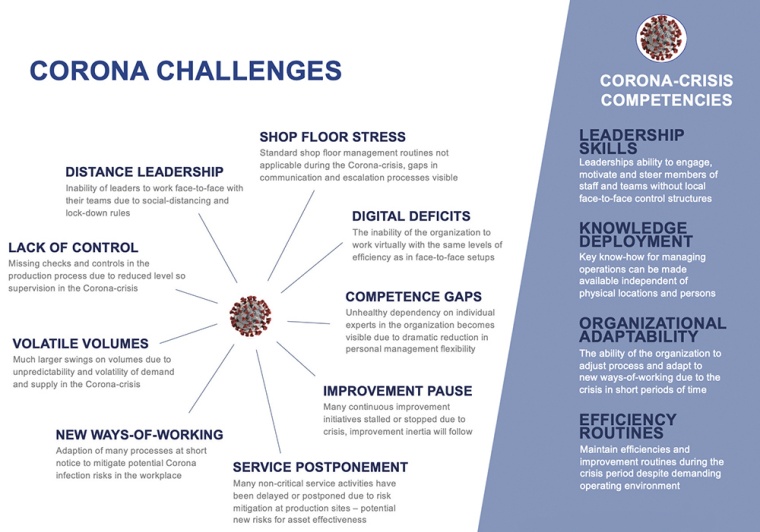 CORONA CHALLENGES

SHOP FLOOR STRESS
Standard shop floor management routines not applicable during the Corona-crisis, gaps in communication and escalation processes visible

DISTANCE LEADERSHIP
Inability of leaders to work face-to-face with their teams due to social-distancing and lock-down rules

DIGITAL DEFICITS
The inability of the organization to work virtually with the same levels of efficiency as in face-to-face setups

LACK OF CONTROL
Missing checks and controls in the production process due to reduced level so supervision in the Corona-crisis

COMPETENCE GAPS
Unhealthy dependency on individual experts in the organization becomes visible due to dramatic reduction in personal management flexibility

VOLATILE VOLUMES
Much larger swings on volumes due to unpredictability and volatility of demand and supply in the Corona-crisis

IMPROVEMENT PAUSE
Many continuous improvement initiatives stalled or stopped due to crisis, improvement inertia will follow

NEW WAYS-OF-WORKING
Adaption of many processes at short notice to mitigate potential Corona infection risks in the workplace

SERVICE POSTPONEMENT
Many non-critical service activities have been delayed or postponed due to risk mitigation at production sites – potential new risks for asset effectiveness

CORONA-CRISIS COMPETENCIES

LEADERSHIP SKILLS
Leaderships ability to engage, motivate and steer members of staff and teams without local face-to-face control structures

KNOWLEDGE DEPLOYMENT
Key know-how for managing operations can be made available independent of physical locations and persons

ORGANIZATIONAL ADAPTABILITY
The ability of the organization to adjust process and adapt to new ways-of-working due to the crisis in short periods of time

EFFICIENCY ROUTINES
Maintain efficiencies and improvement routines during the crisis period despite demanding operating environment